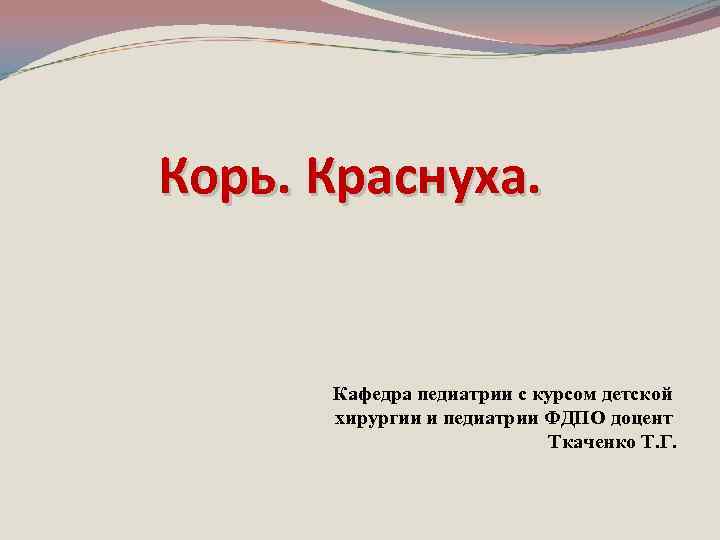 Корь. Краснуха.

Кафедра педиатрии с курсом детской хирургии и педиатрии ФДПО доцент Ткаченко Т.Г.